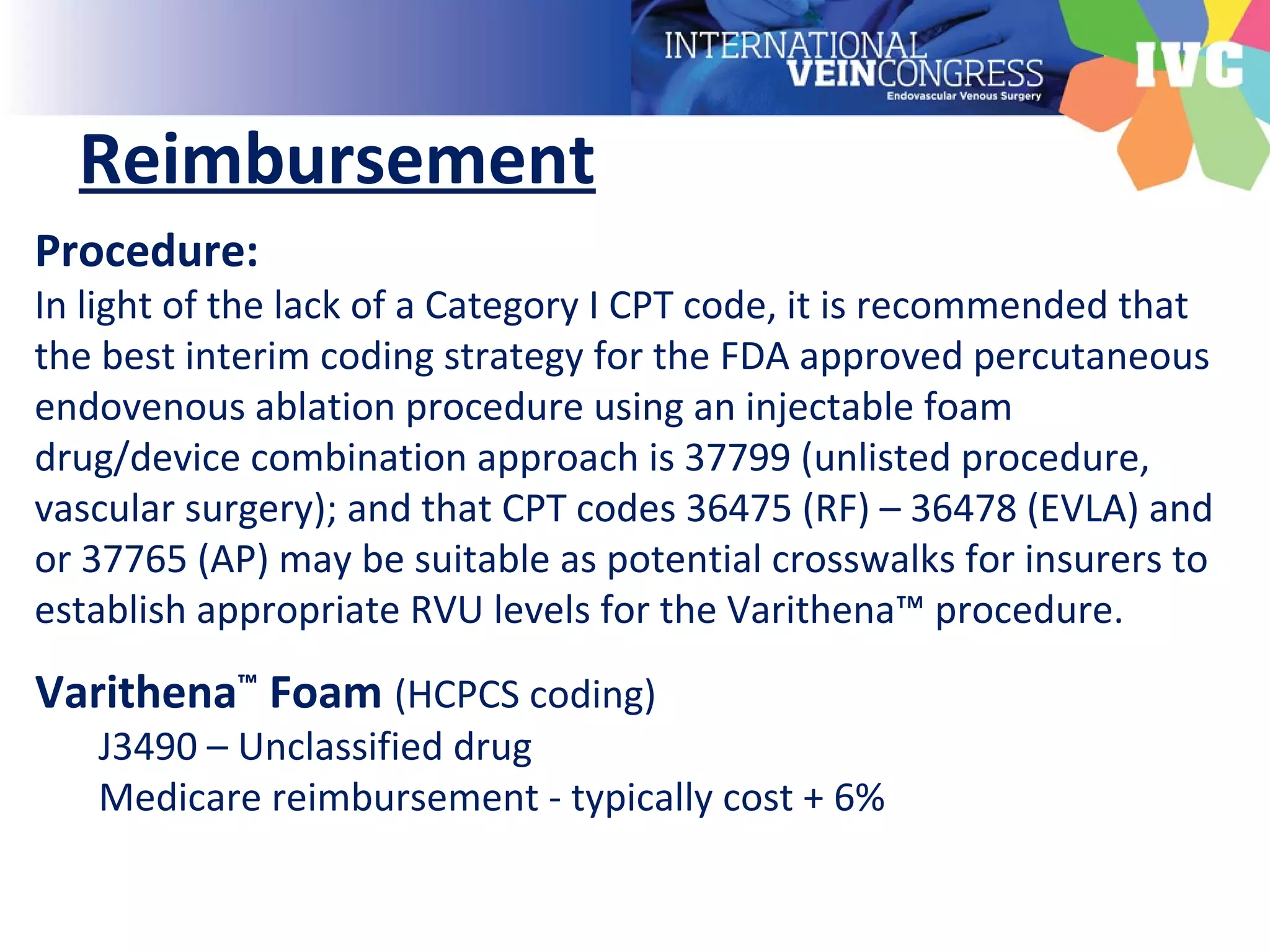 INTERNATIONAL VEINCONGRESS
Endovascular Venous Surgery

IVC

Reimbursement

Procedure:
In light of the lack of a Category I CPT code, it is recommended that the best interim coding strategy for the FDA approved percutaneous endovenous ablation procedure using an injectable foam drug/device combination approach is 37799 (unlisted procedure, vascular surgery); and that CPT codes 36475 (RF) – 36478 (EVLA) and or 37765 (AP) may be suitable as potential crosswalks for insurers to establish appropriate RVU levels for the Varithena™ procedure.

Varithena™ Foam (HCPCS coding)
J3490 – Unclassified drug
Medicare reimbursement - typically cost + 6%